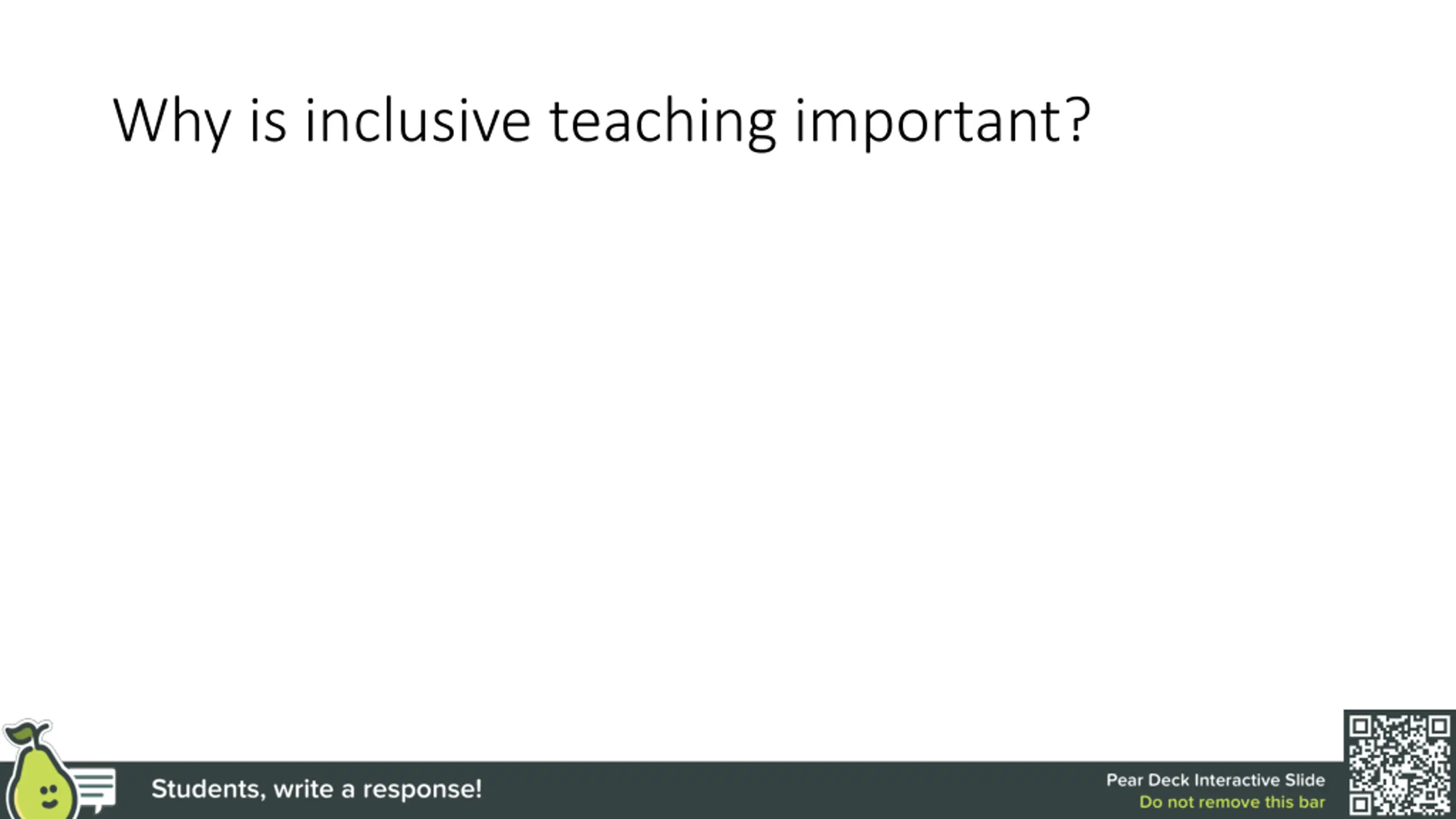 Why is inclusive teaching important?

Students, write a response!

Pear Deck Interactive Slide
Do not remove this bar